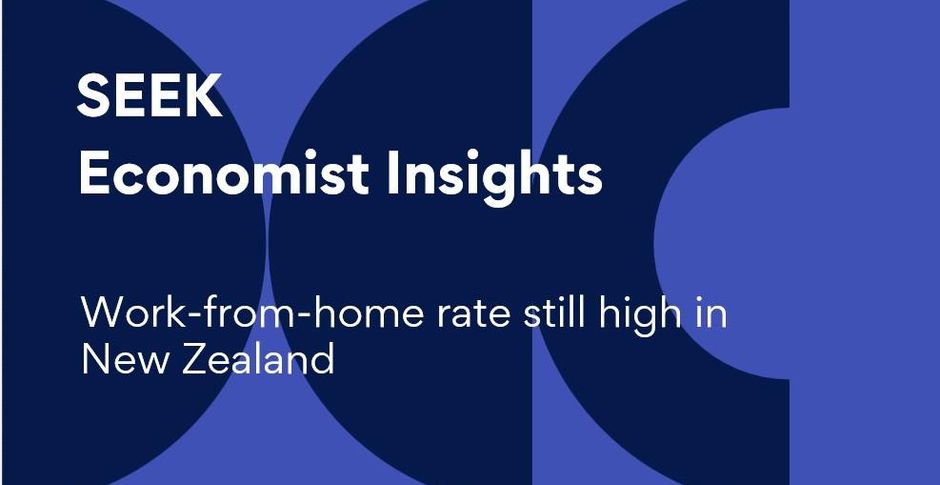 SEEK
Economist Insights

Work-from-home rate still high in New Zealand